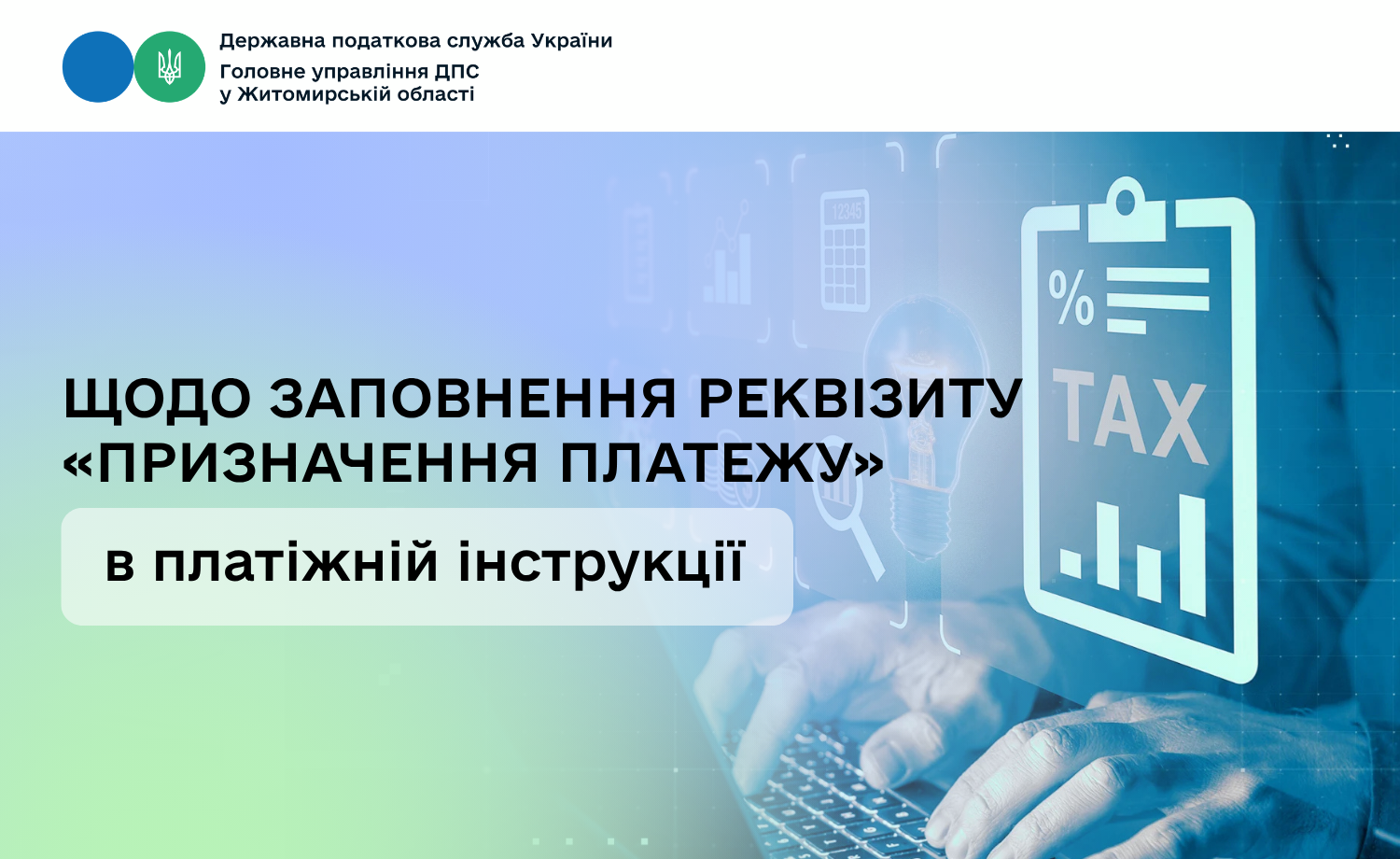 Державна податкова служба України
Головне управління ДПС у Житомирській області

ЩОДО ЗАПОВНЕННЯ РЕКВІЗИТУ «ПРИЗНАЧЕННЯ ПЛАТЕЖУ»

в платіжній інструкції

12345

%

TAX